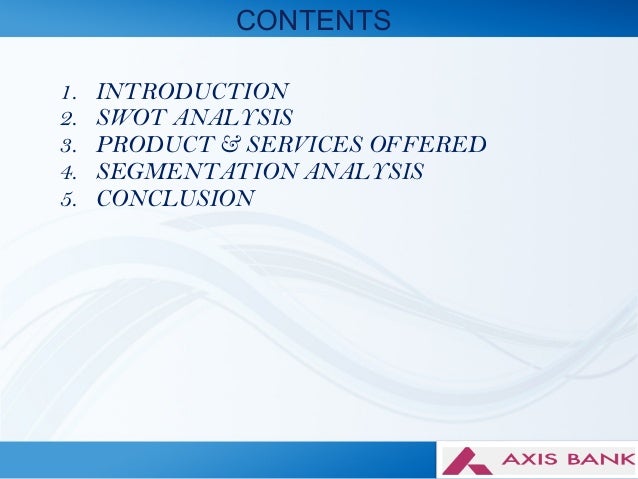 CONTENTS

1. INTRODUCTION
2. SWOT ANALYSIS
3. PRODUCT & SERVICES OFFERED
4. SEGMENTATION ANALYSIS
5. CONCLUSION

AXIS BANK